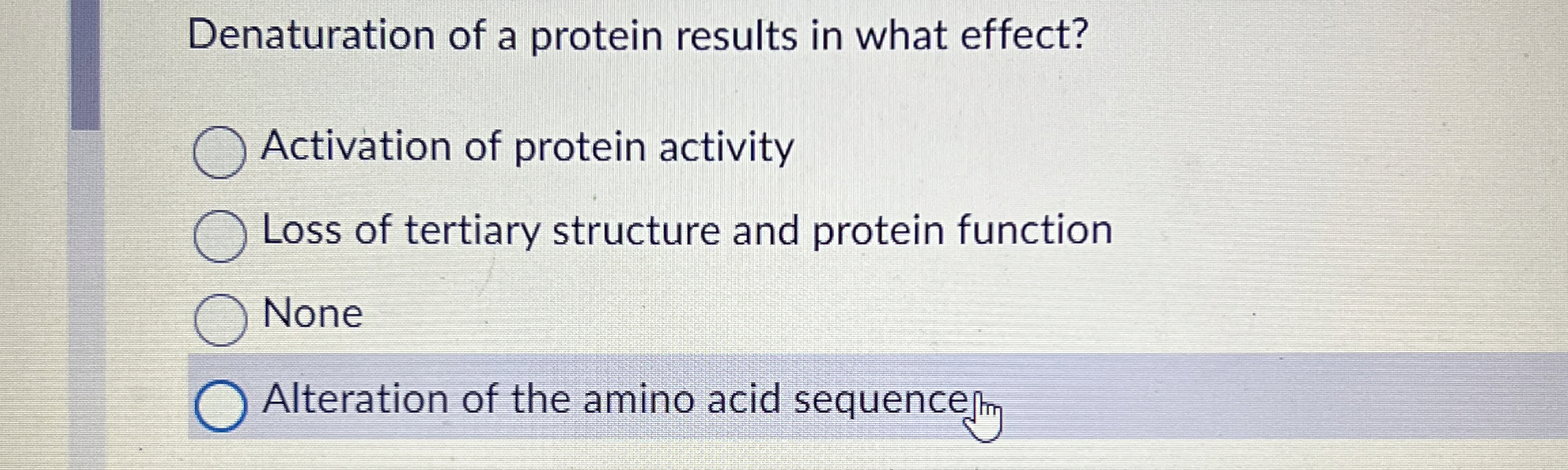 Denaturation of a protein results in what effect?

Activation of protein activity

Loss of tertiary structure and protein function

None

Alteration of the amino acid sequence